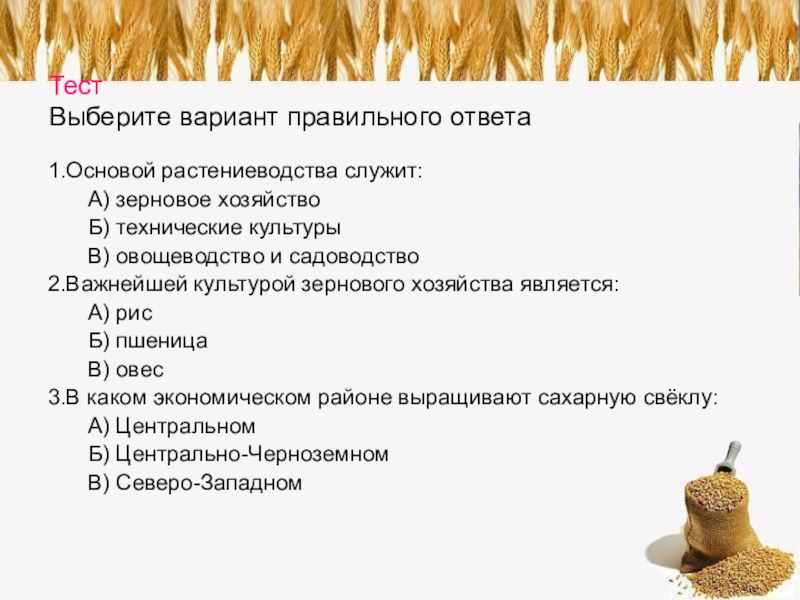 Тест
Выберите вариант правильного ответа

1.Основой растениеводства служит:
А) зерновое хозяйство
Б) технические культуры
В) овощеводство и садоводство
2.Важнейшей культурой зернового хозяйства является:
А) рис
Б) пшеница
В) овес
3.В каком экономическом районе выращивают сахарную свёклу:
А) Центральном
Б) Центрально-Черноземном
В) Северо-Западном